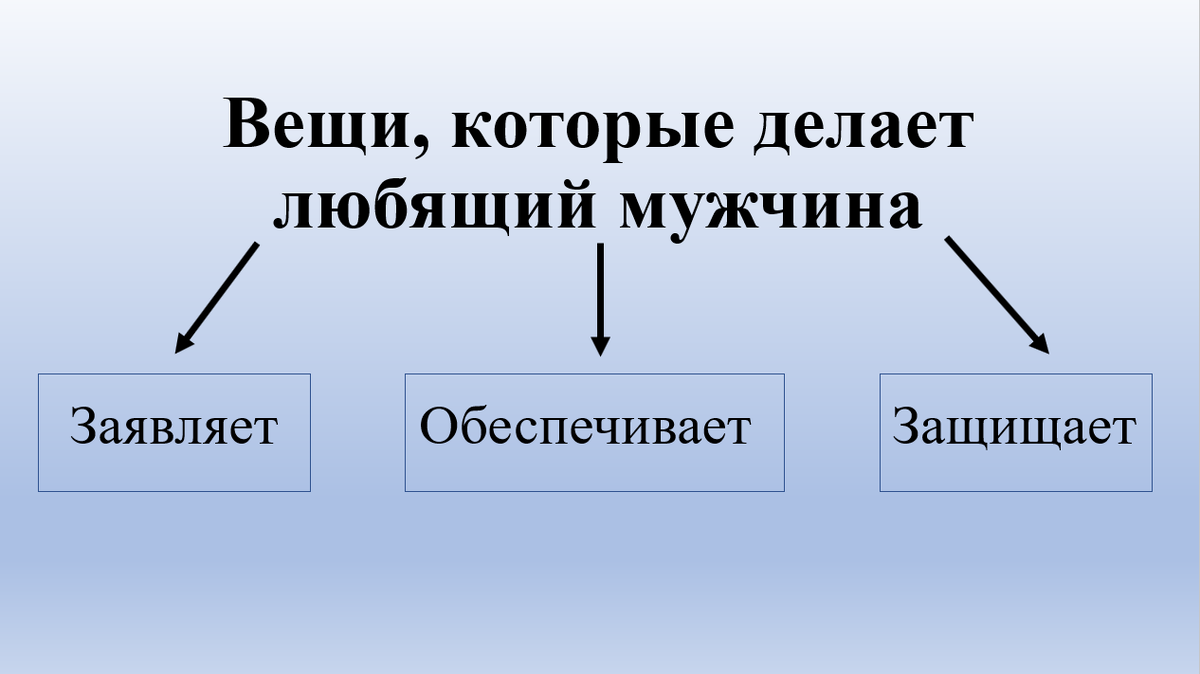 Вещи, которые делает любящий мужчина

Заявляет

Обеспечивает

Защищает